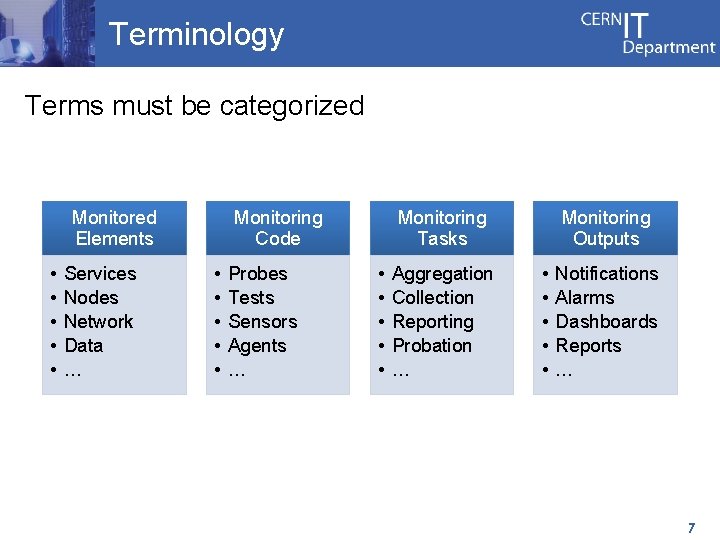 Terminology

CERN IT Department

Terms must be categorized

Monitored Elements
• Services
• Nodes
• Network
• Data
• …

Monitoring Code
• Probes
• Tests
• Sensors
• Agents
• …

Monitoring Tasks
• Aggregation
• Collection
• Reporting
• Probation
• …

Monitoring Outputs
• Notifications
• Alarms
• Dashboards
• Reports
• …

7